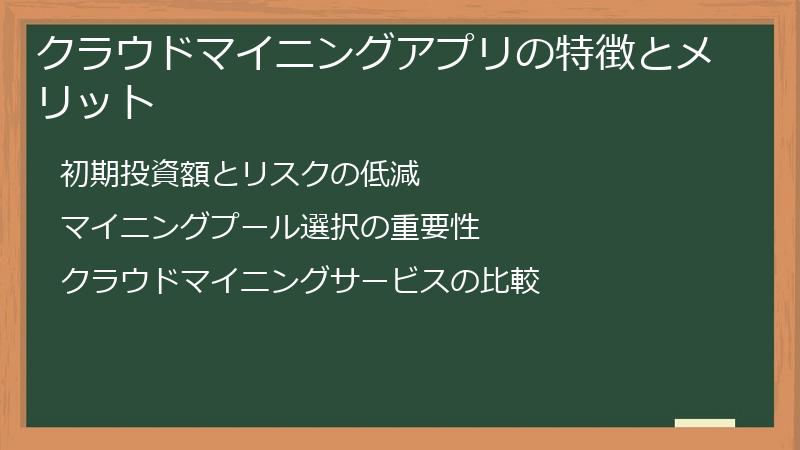 クラウドマイニングアプリの特徴とメリット

初期投資額とリスクの低減

マイニングプール選択の重要性

クラウドマイニングサービスの比較